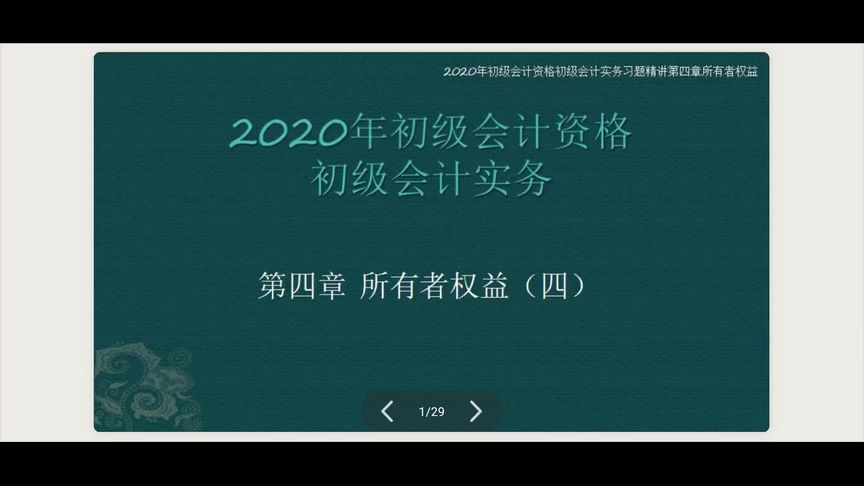 2020年初级会计资格初级会计实务习题精讲第四章所有者权益

2020年初级会计资格
初级会计实务

第四章 所有者权益（四）

1/29